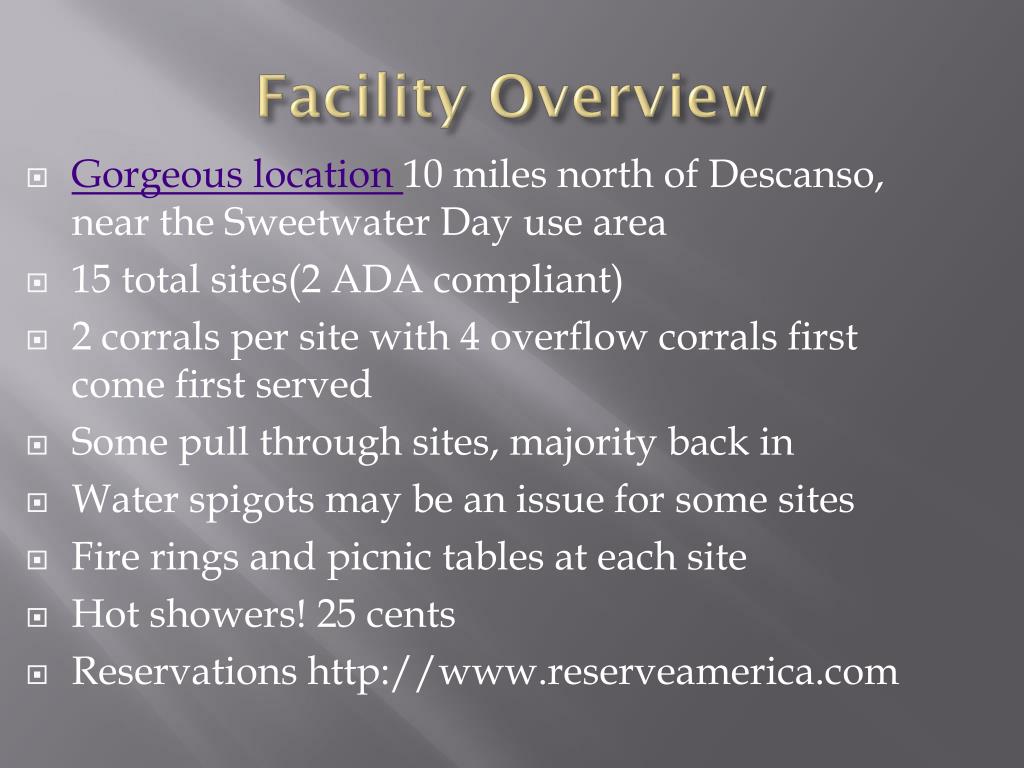 Facility Overview

Gorgeous location 10 miles north of Descanso, near the Sweetwater Day use area

15 total sites(2 ADA compliant)

2 corrals per site with 4 overflow corrals first come first served

Some pull through sites, majority back in

Water spigots may be an issue for some sites

Fire rings and picnic tables at each site

Hot showers! 25 cents

Reservations http://www.reserveamerica.com